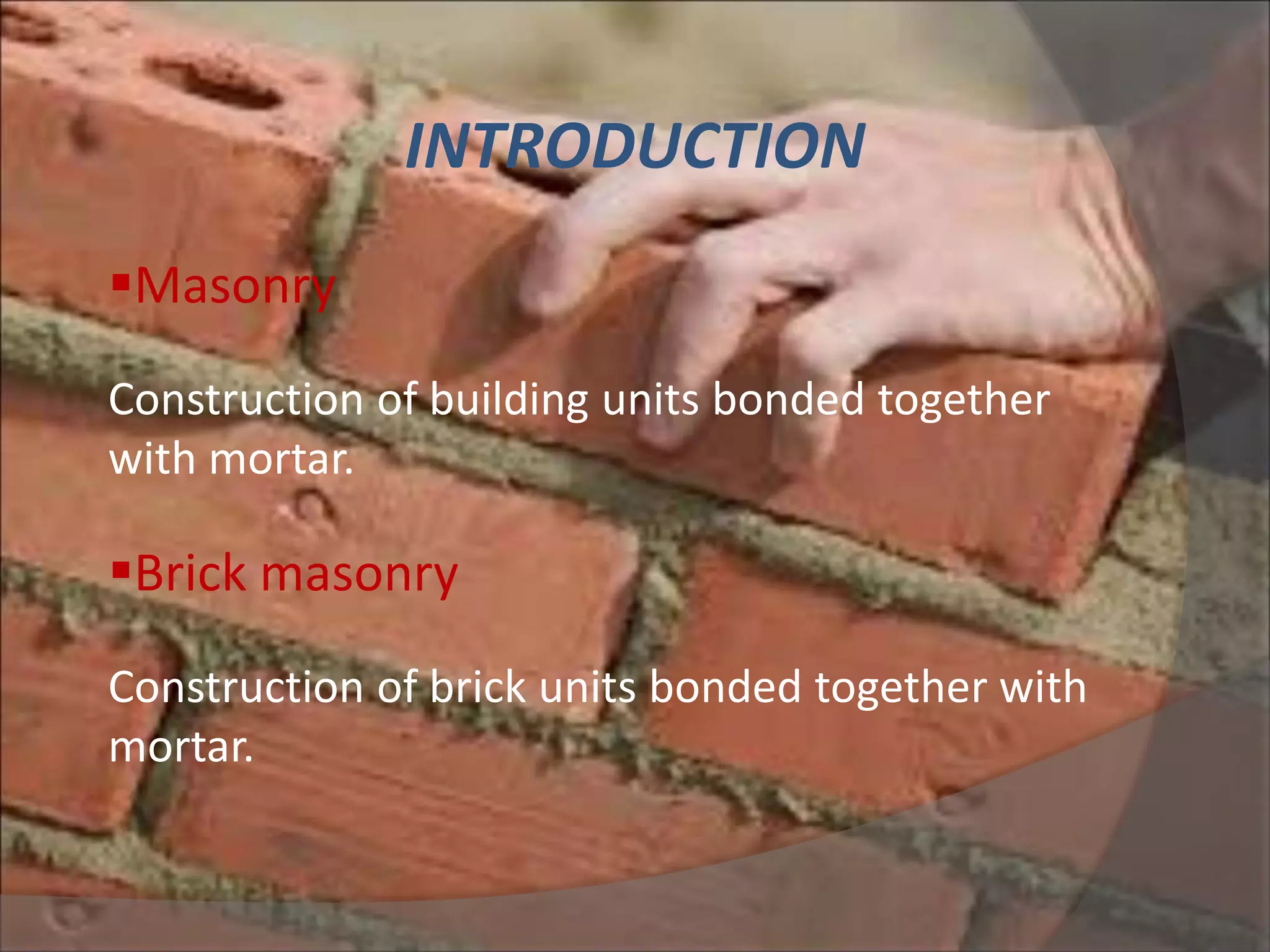 INTRODUCTION

▪Masonry

Construction of building units bonded together with mortar.

▪Brick masonry

Construction of brick units bonded together with mortar.